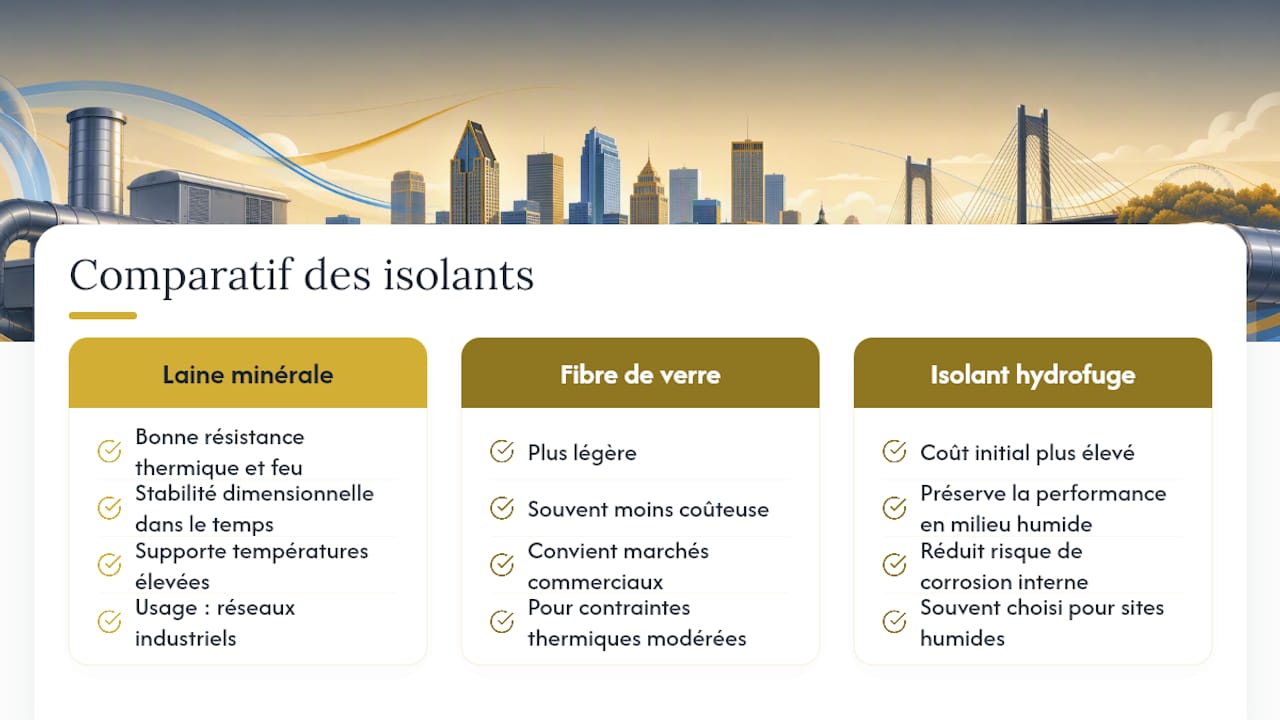 Comparatif des isolants

Laine minérale

Bonne résistance thermique et feu

Stabilité dimensionnelle dans le temps

Supporte températures élevées

Usage : réseaux industriels

Fibre de verre

Plus légère

Souvent moins coûteuse

Convient marchés commerciaux

Pour contraintes thermiques modérées

Isolant hydrofuge

Coût initial plus élevé

Préserve la performance en milieu humide

Réduit risque de corrosion interne

Souvent choisi pour sites humides